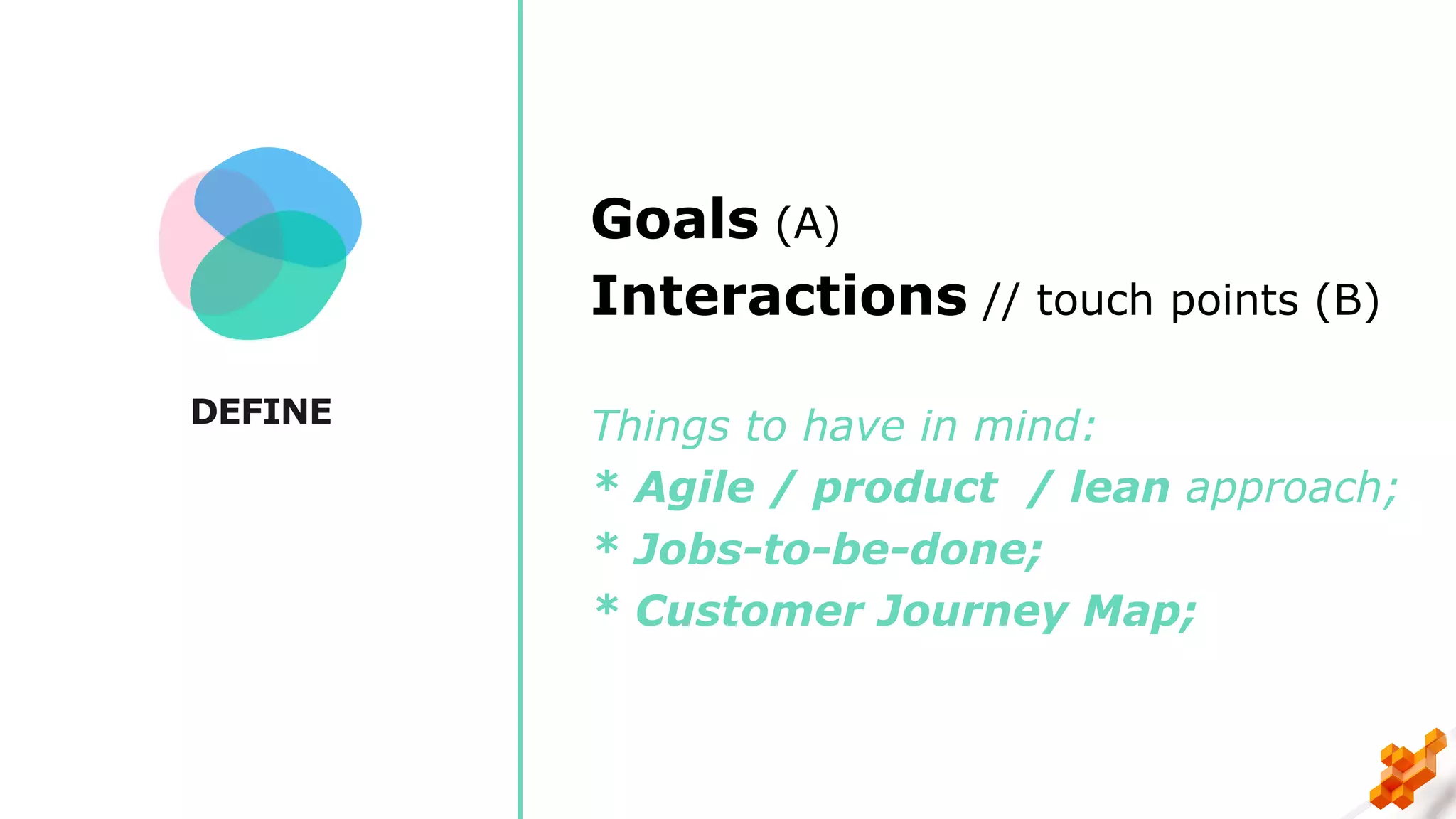 DEFINE

Goals (A)
Interactions // touch points (B)

Things to have in mind:
* Agile / product / lean approach;
* Jobs-to-be-done;
* Customer Journey Map;